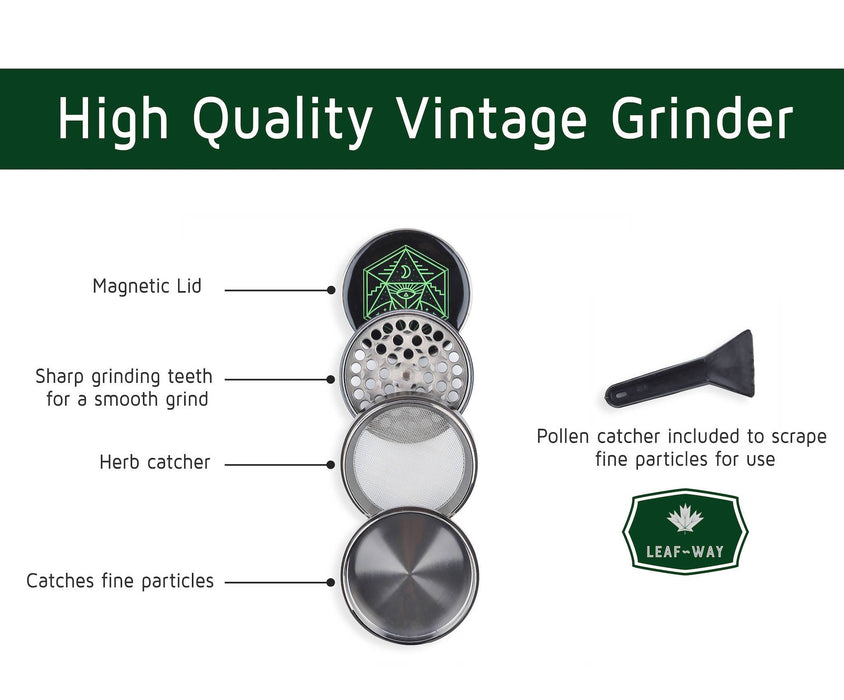 High Quality Vintage Grinder

Magnetic Lid

Sharp grinding teeth for a smooth grind

Herb catcher

Catches fine particles

Pollen catcher included to scrape fine particles for use

LEAF-WAY